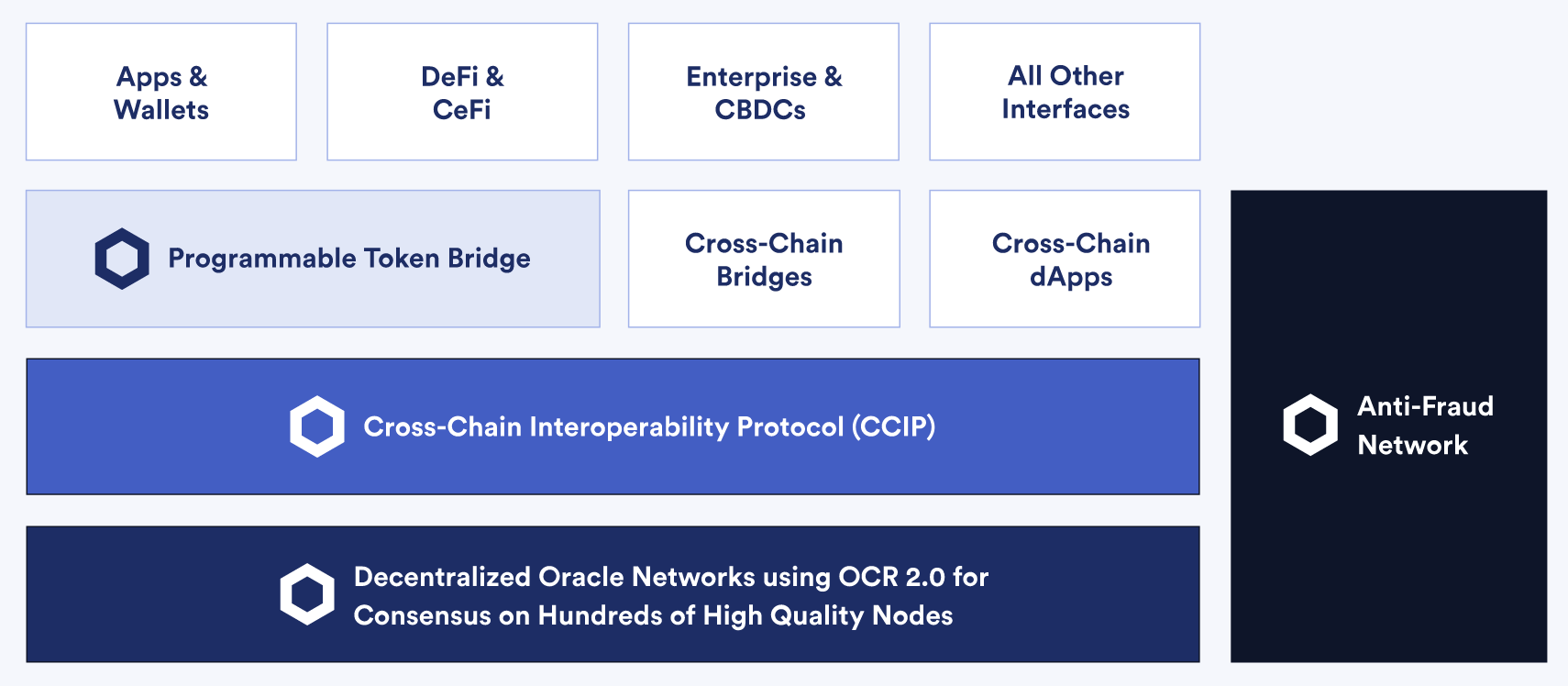 Apps & Wallets

DeFi & CeFi

Enterprise & CBDCs

All Other Interfaces

Programmable Token Bridge

Cross-Chain Bridges

Cross-Chain dApps

Cross-Chain Interoperability Protocol (CCIP)

Decentralized Oracle Networks using OCR 2.0 for Consensus on Hundreds of High Quality Nodes

Anti-Fraud Network